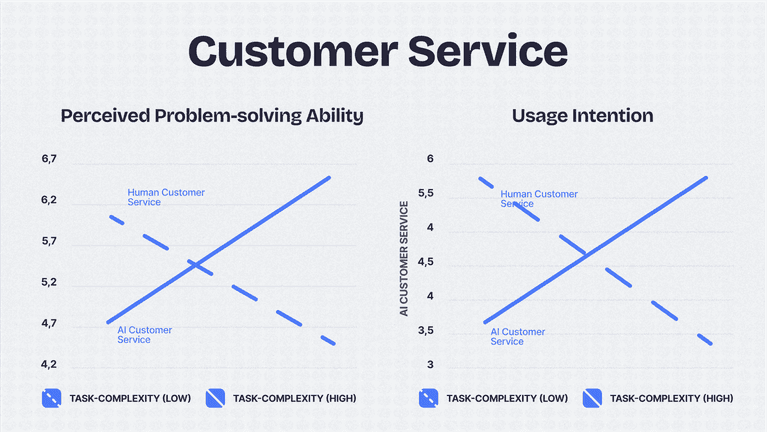 Customer Service

Perceived Problem-solving Ability

6,7
6,2
5,7
5,2
4,7
4,2

Human Customer Service

AI Customer Service

TASK-COMPLEXITY (LOW)
TASK-COMPLEXITY (HIGH)

Usage Intention

AI CUSTOMER SERVICE

6
5,5
4
4,5
4
3,5
3

Human Customer Service

AI Customer Service

TASK-COMPLEXITY (LOW)
TASK-COMPLEXITY (HIGH)